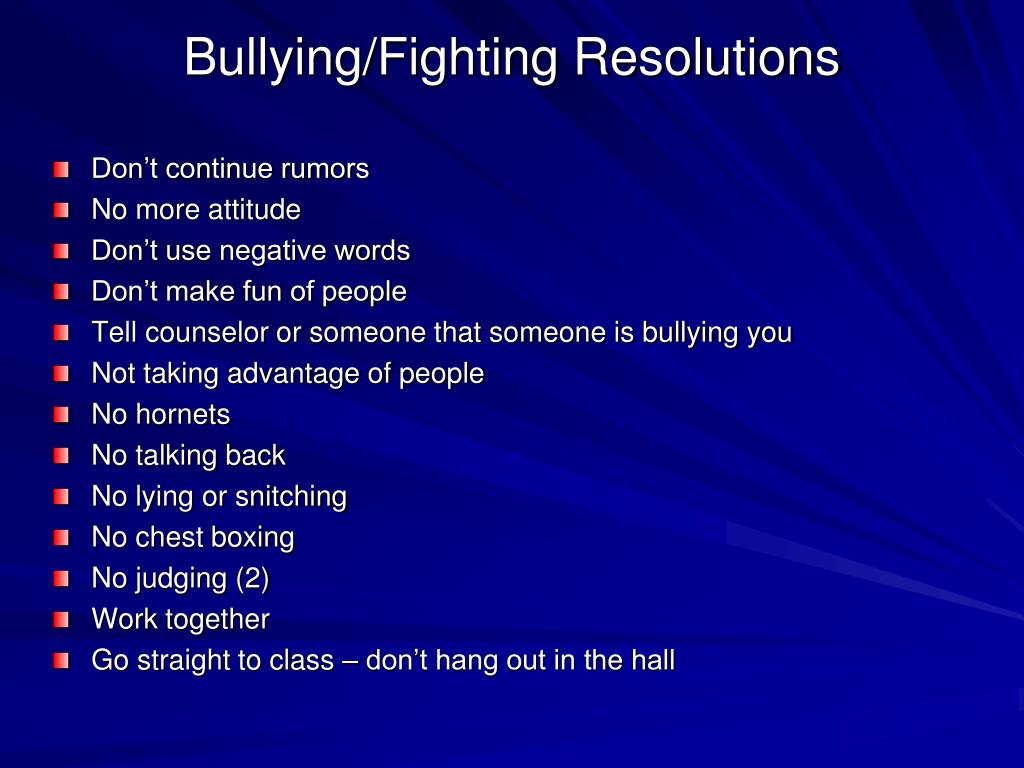 Bullying/Fighting Resolutions

- Don’t continue rumors
- No more attitude
- Don’t use negative words
- Don’t make fun of people
- Tell counselor or someone that someone is bullying you
- Not taking advantage of people
- No hornets
- No talking back
- No lying or snitching
- No chest boxing
- No judging (2)
- Work together
- Go straight to class – don’t hang out in the hall